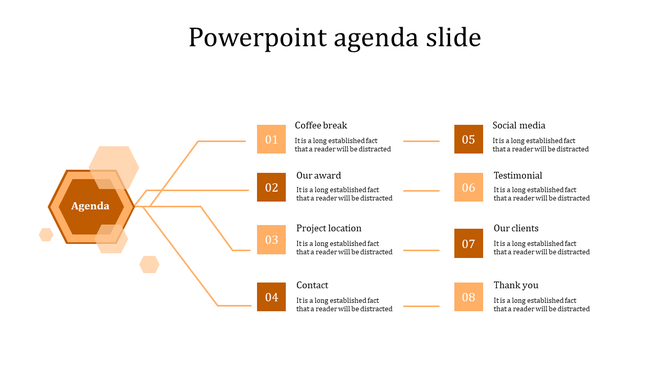 Powerpoint agenda slide

Agenda

01

Coffee break

It is a long established fact that a reader will be distracted

02

Our award

It is a long established fact that a reader will be distracted

03

Project location

It is a long established fact that a reader will be distracted

04

Contact

It is a long established fact that a reader will be distracted

05

Social media

It is a long established fact that a reader will be distracted

06

Testimonial

It is a long established fact that a reader will be distracted

07

Our clients

It is a long established fact that a reader will be distracted

08

Thank you

It is a long established fact that a reader will be distracted